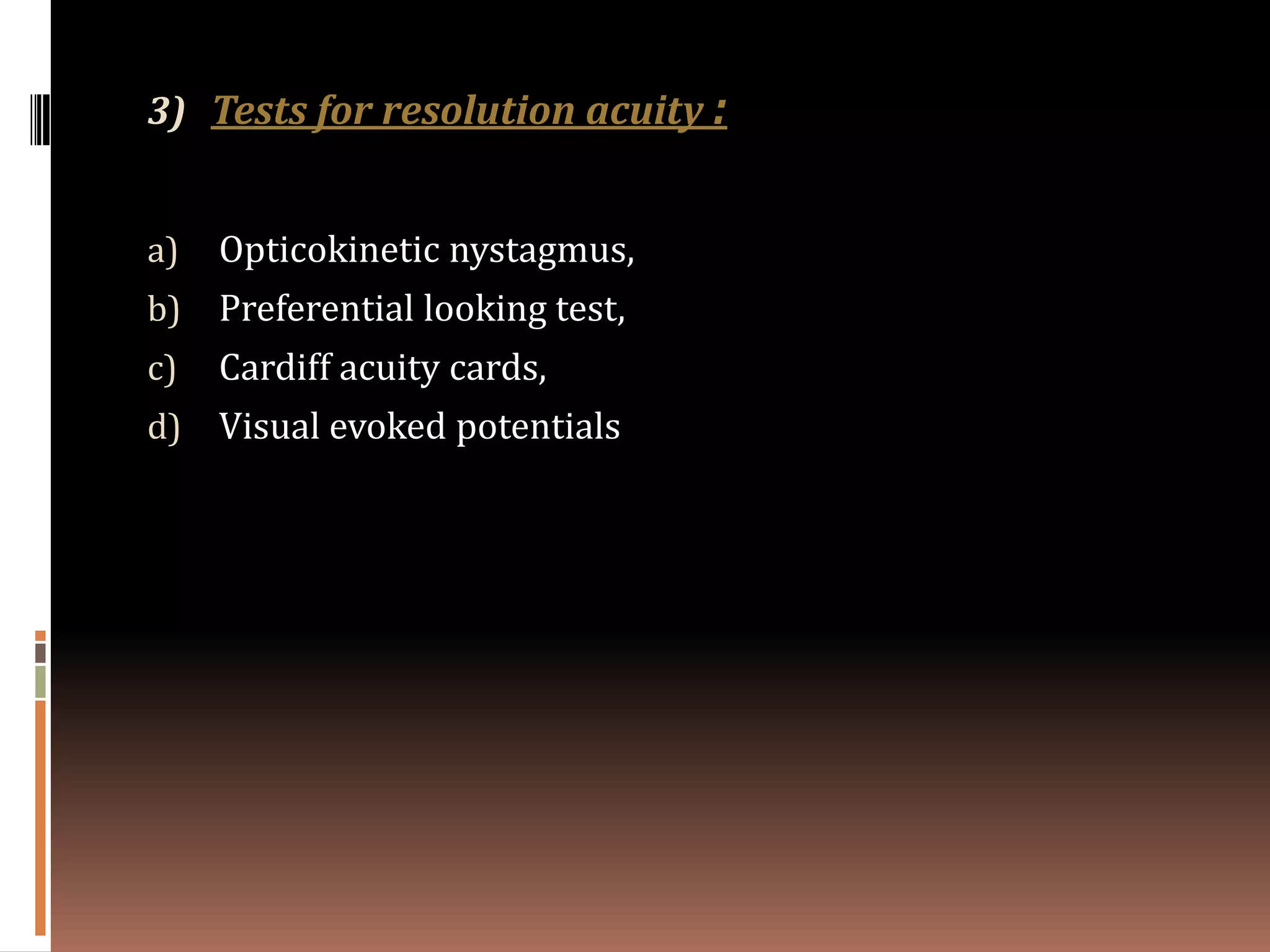 3) Tests for resolution acuity :

a) Opticokinetic nystagmus,
b) Preferential looking test,
c) Cardiff acuity cards,
d) Visual evoked potentials